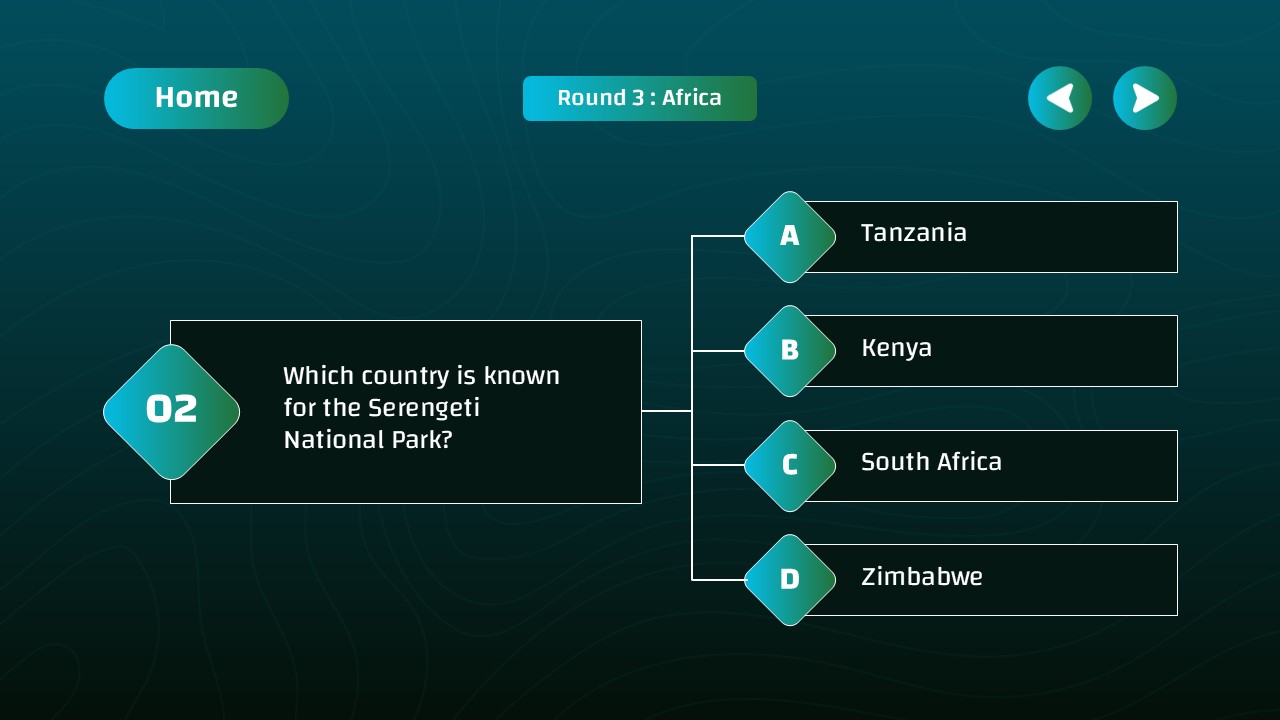 Home

Round 3 : Africa

02

Which country is known for the Serengeti National Park?

A Tanzania

B Kenya

C South Africa

D Zimbabwe